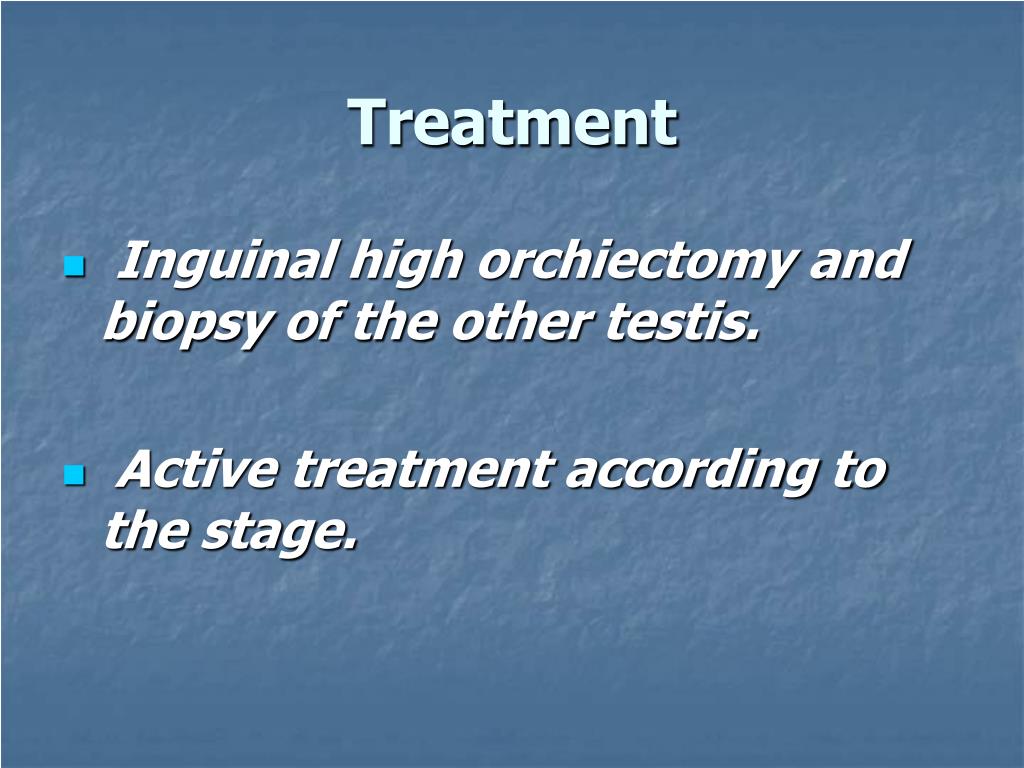 Treatment

Inguinal high orchiectomy and biopsy of the other testis.

Active treatment according to the stage.